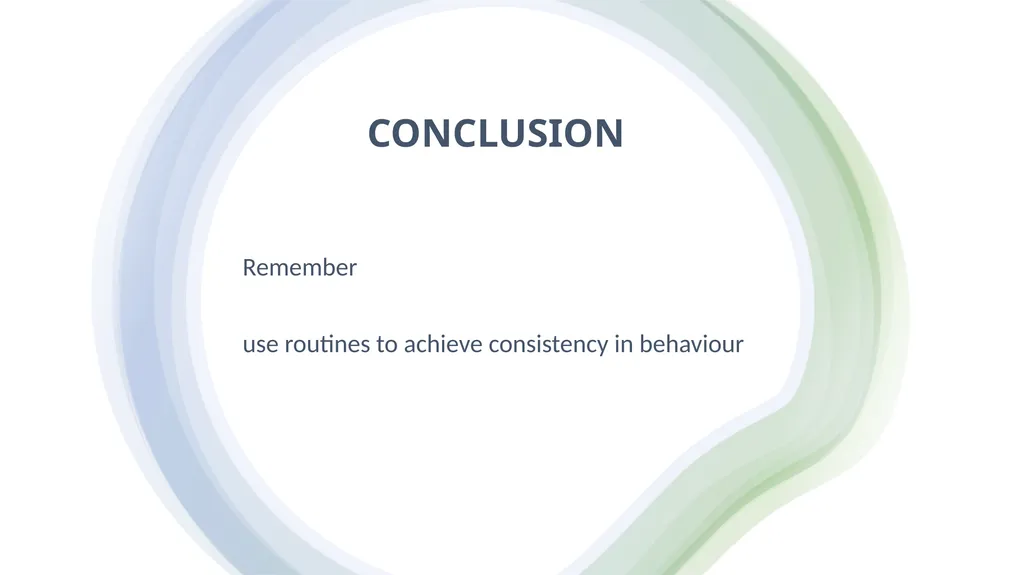 CONCLUSION

Remember

use routines to achieve consistency in behaviour